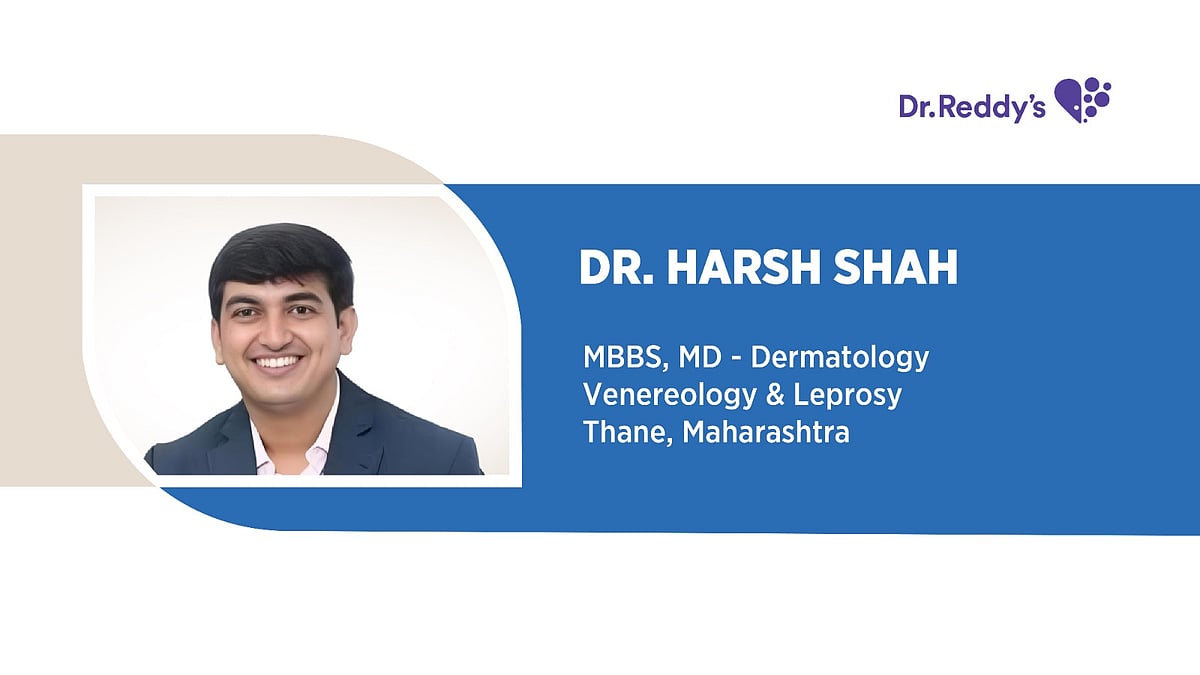 Dr.Reddy's

DR. HARSH SHAH

MBBS, MD - Dermatology
Venereology & Leprosy
Thane, Maharashtra